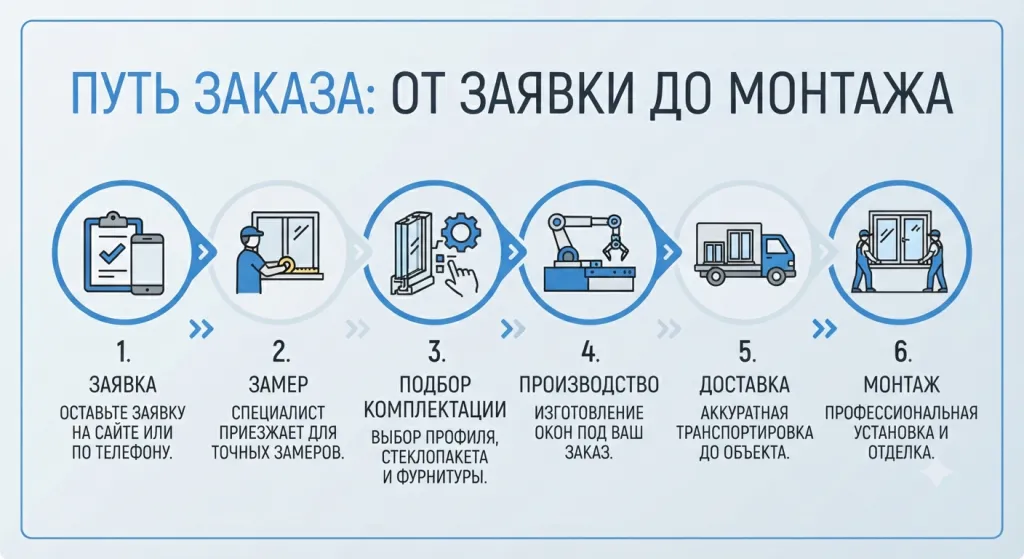 ПУТЬ ЗАКАЗА: ОТ ЗАЯВКИ ДО МОНТАЖА

1.
ЗАЯВКА
ОСТАВЬТЕ ЗАЯВКУ НА САЙТЕ ИЛИ ПО ТЕЛЕФОНУ.

2.
ЗАМЕР
СПЕЦИАЛИСТ ПРИЕЗЖАЕТ ДЛЯ ТОЧНЫХ ЗАМЕРОВ.

3.
ПОДБОР КОМПЛЕКТАЦИИ
ВЫБОР ПРОФИЛЯ, СТЕКЛОПАКЕТА И ФУРНИТУРЫ.

4.
ПРОИЗВОДСТВО
ИЗГОТОВЛЕНИЕ ОКОН ПОД ВАШ ЗАКАЗ.

5.
ДОСТАВКА
АККУРАТНАЯ ТРАНСПОРТИРОВКА ДО ОБЪЕКТА.

6.
МОНТАЖ
ПРОФЕССИОНАЛЬНАЯ УСТАНОВКА И ОТДЕЛКА.